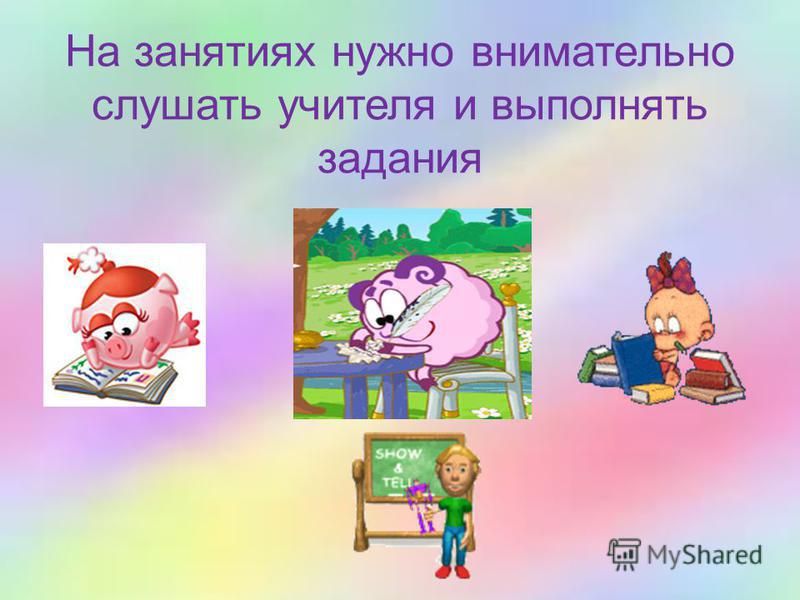 На занятиях нужно внимательно слушать учителя и выполнять задания

SHOW & TELL

MyShared